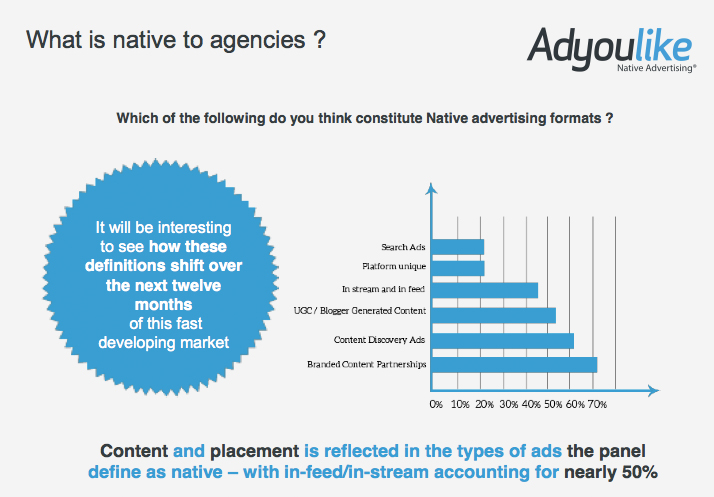 What is native to agencies ?

Adyoulike
Native Advertising®

Which of the following do you think constitute Native advertising formats ?

It will be interesting to see how these definitions shift over the next twelve months of this fast developing market

Search Ads
Platform unique
In stream and in feed
UGC / Blogger Generated Content
Content Discovery Ads
Branded Content Partnerships

0% 10% 20% 30% 40% 50% 60% 70%

Content and placement is reflected in the types of ads the panel define as native – with in-feed/in-stream accounting for nearly 50%